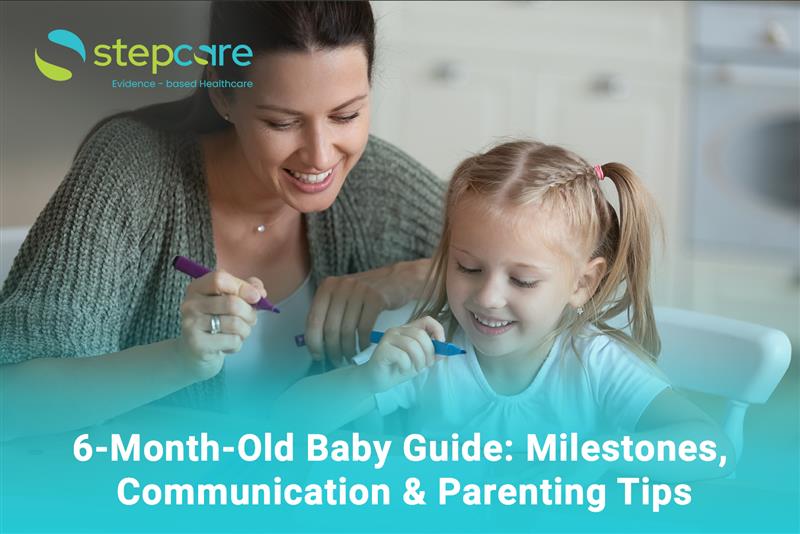 stepcare
Evidence - based Healthcare

6-Month-Old Baby Guide: Milestones, Communication & Parenting Tips